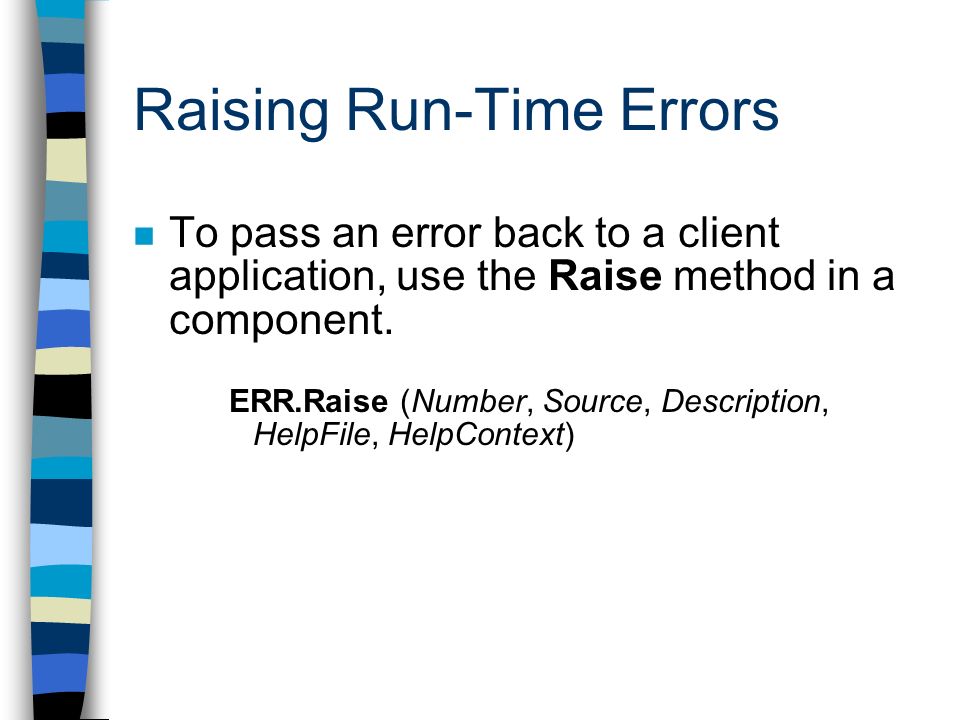 Raising Run-Time Errors

To pass an error back to a client application, use the Raise method in a component.

ERR.Raise (Number, Source, Description, HelpFile, HelpContext)